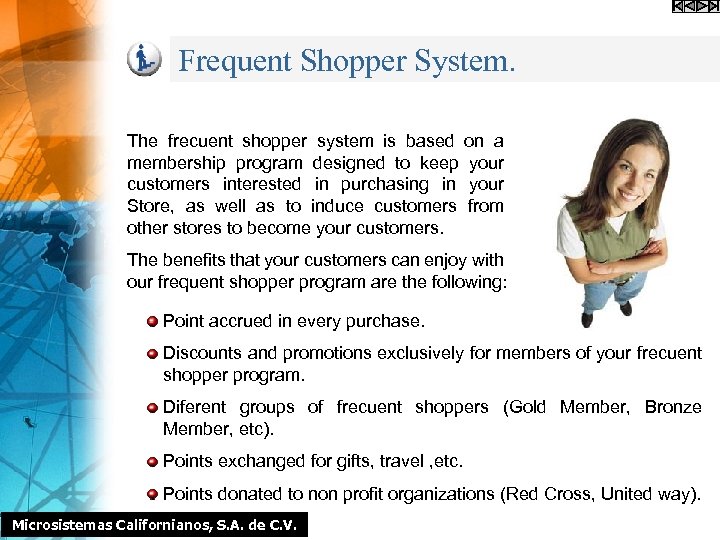 Frequent Shopper System.

The frecuent shopper system is based on a membership program designed to keep your customers interested in purchasing in your Store, as well as to induce customers from other stores to become your customers.

The benefits that your customers can enjoy with our frequent shopper program are the following:

Point accrued in every purchase.

Discounts and promotions exclusively for members of your frecuent shopper program.

Diferent groups of frecuent shoppers (Gold Member, Bronze Member, etc).

Points exchanged for gifts, travel ,etc.

Points donated to non profit organizations (Red Cross, United way).

Microsistemas Californianos, S.A. de C.V.